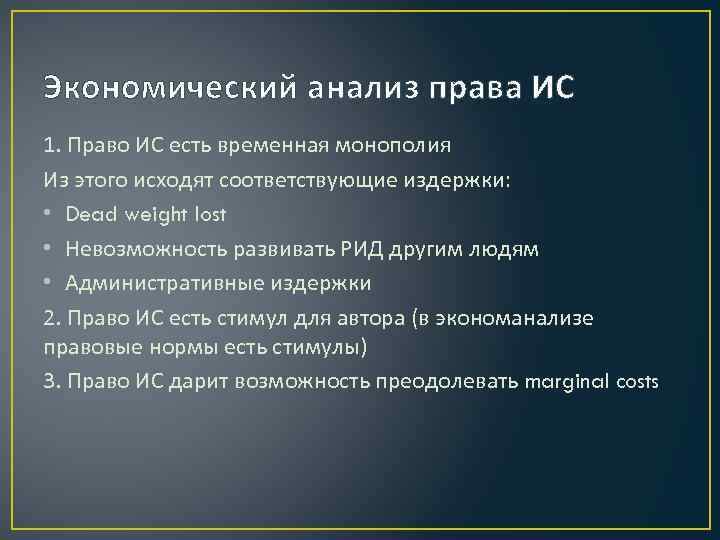 Экономический анализ права ИС

1. Право ИС есть временная монополия

Из этого исходят соответствующие издержки:

• Dead weight lost

• Невозможность развивать РИД другим людям

• Административные издержки

2. Право ИС есть стимул для автора (в экономанализе правовые нормы есть стимулы)

3. Право ИС дарит возможность преодолевать marginal costs